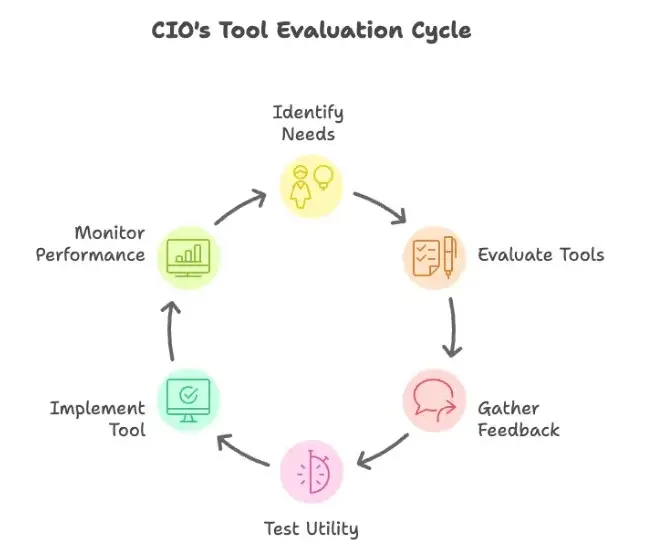 CIO's Tool Evaluation Cycle

Identify Needs

Evaluate Tools

Gather Feedback

Test Utility

Implement Tool

Monitor Performance